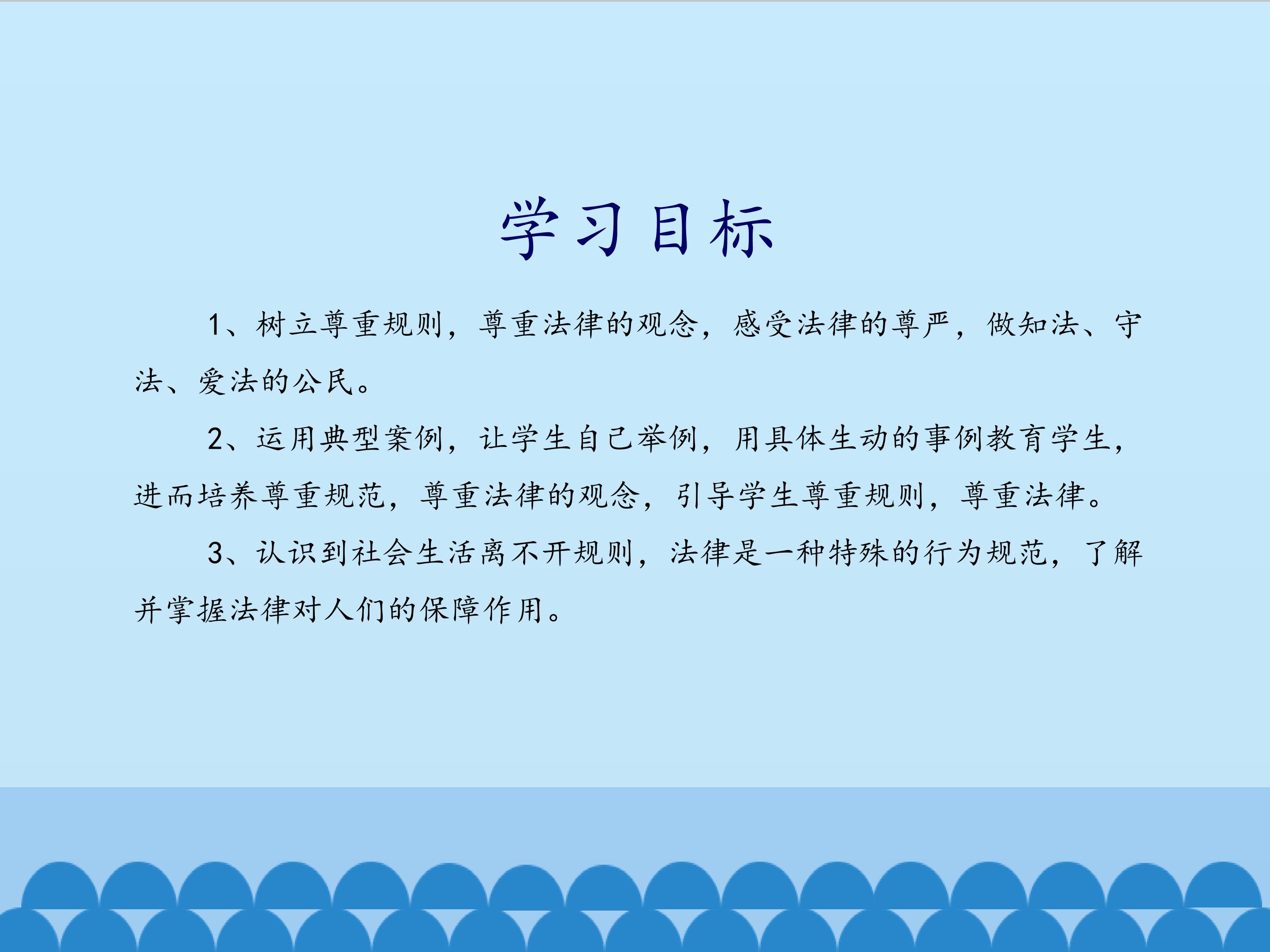 学习目标

1、树立尊重规则，尊重法律的观念，感受法律的尊严，做知法、守法、爱法的公民。

2、运用典型案例，让学生自己举例，用具体生动的事例教育学生，进而培养尊重规范，尊重法律的观念，引导学生尊重规则，尊重法律。

3、认识到社会生活离不开规则，法律是一种特殊的行为规范，了解并掌握法律对人们的保障作用。